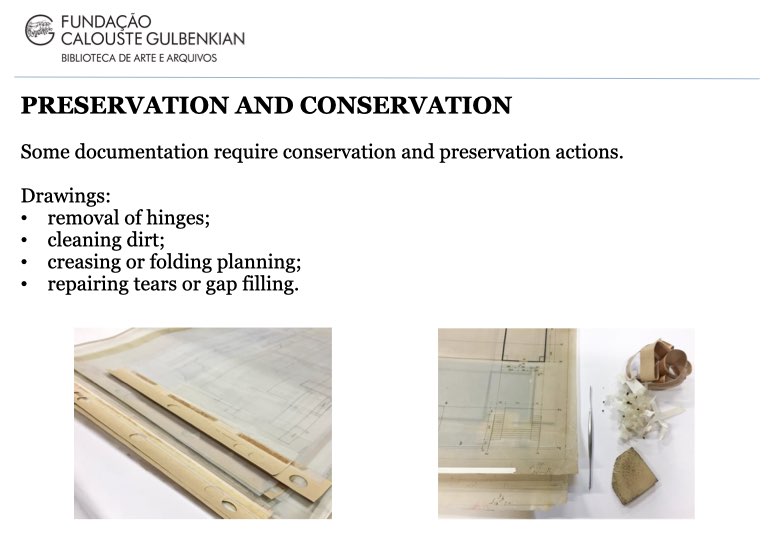 FUNDAÇÃO
CALOUSTE GULBENKIAN
BIBLIOTECA DE ARTE E ARQUIVOS

PRESERVATION AND CONSERVATION

Some documentation require conservation and preservation actions.

Drawings:
• removal of hinges;
• cleaning dirt;
• creasing or folding planning;
• repairing tears or gap filling.